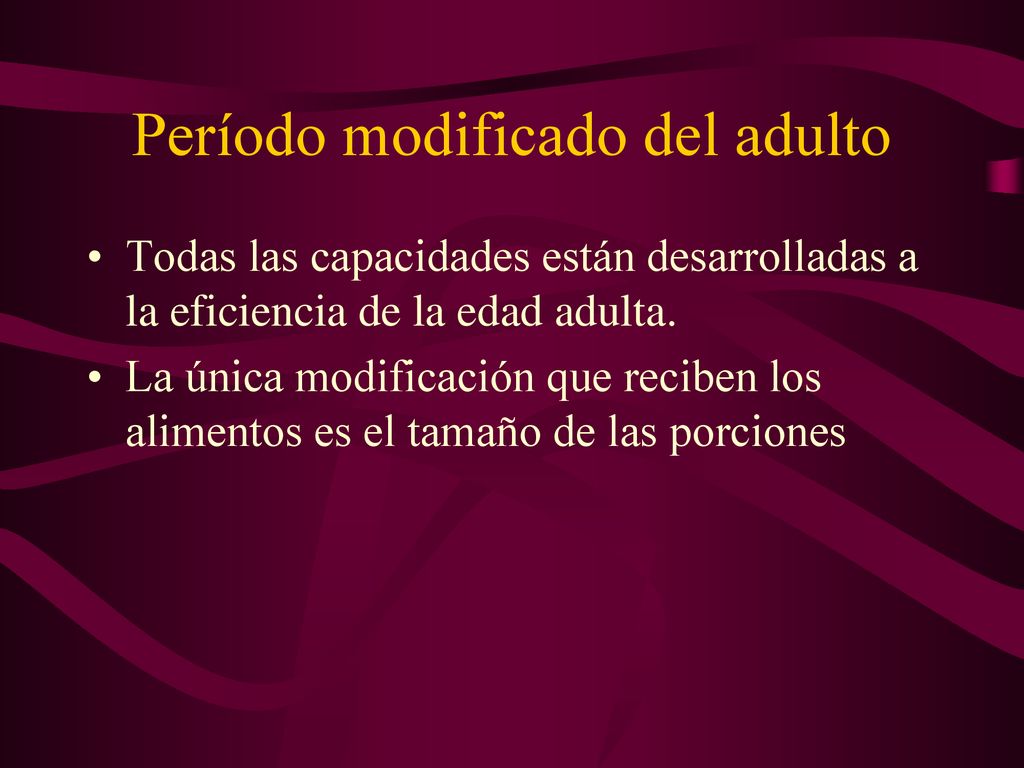 Período modificado del adulto

• Todas las capacidades están desarrolladas a la eficiencia de la edad adulta.
• La única modificación que reciben los alimentos es el tamaño de las porciones